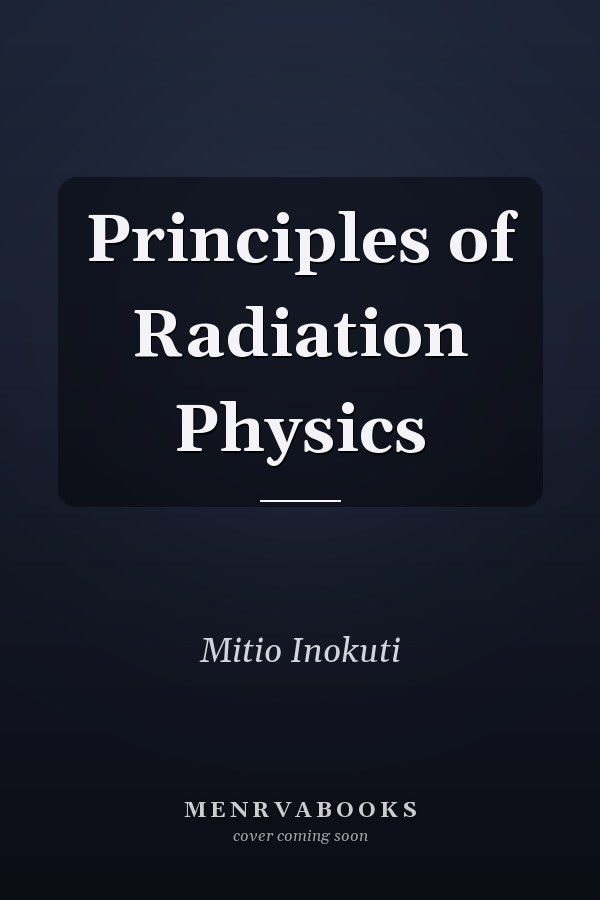 Principles of Radiation Physics

Mitio Inokuti

MENRVABOOKS
cover coming soon